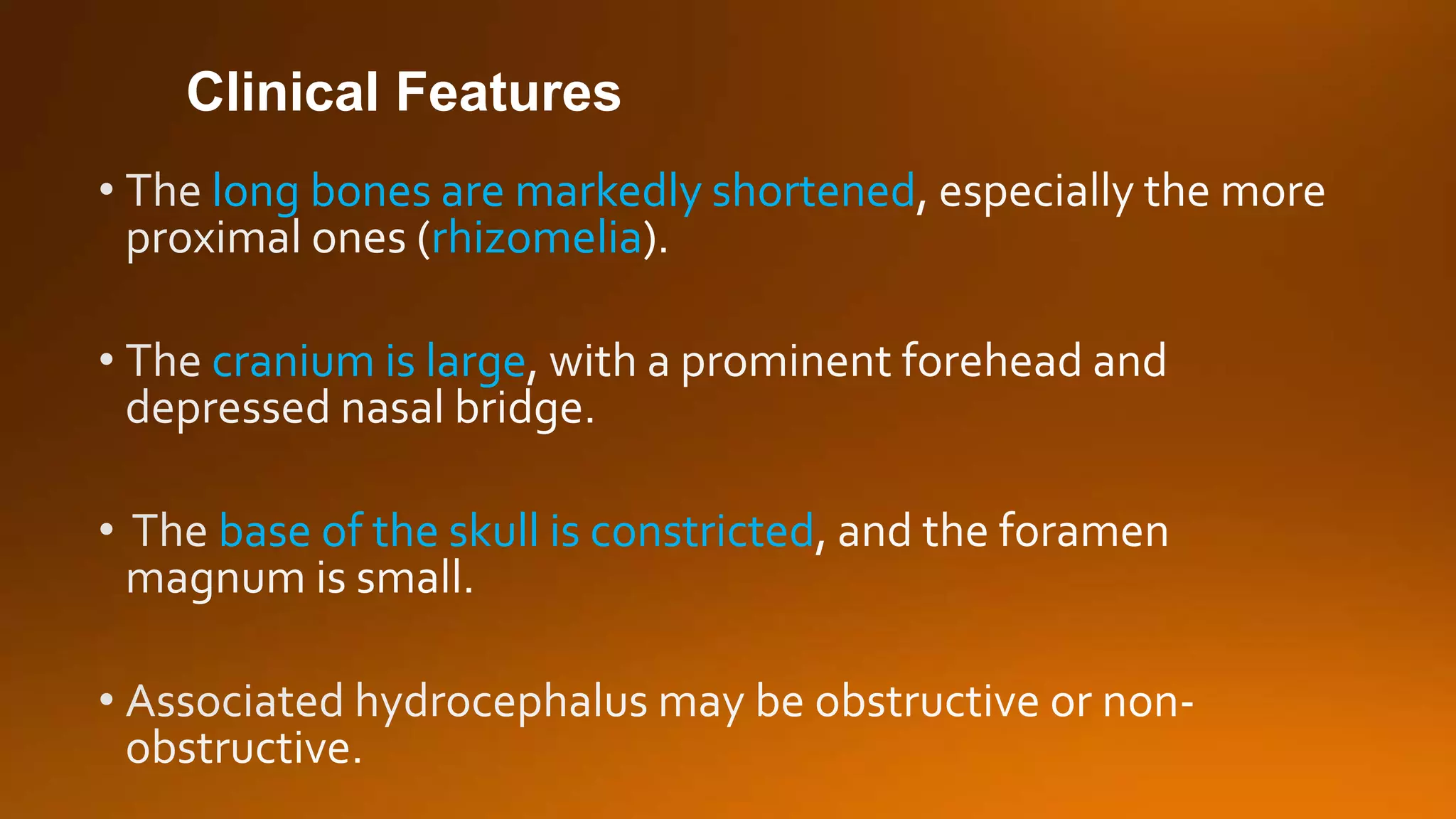 Clinical Features

• The long bones are markedly shortened, especially the more proximal ones (rhizomelia).

• The cranium is large, with a prominent forehead and depressed nasal bridge.

• The base of the skull is constricted, and the foramen magnum is small.

• Associated hydrocephalus may be obstructive or non-obstructive.